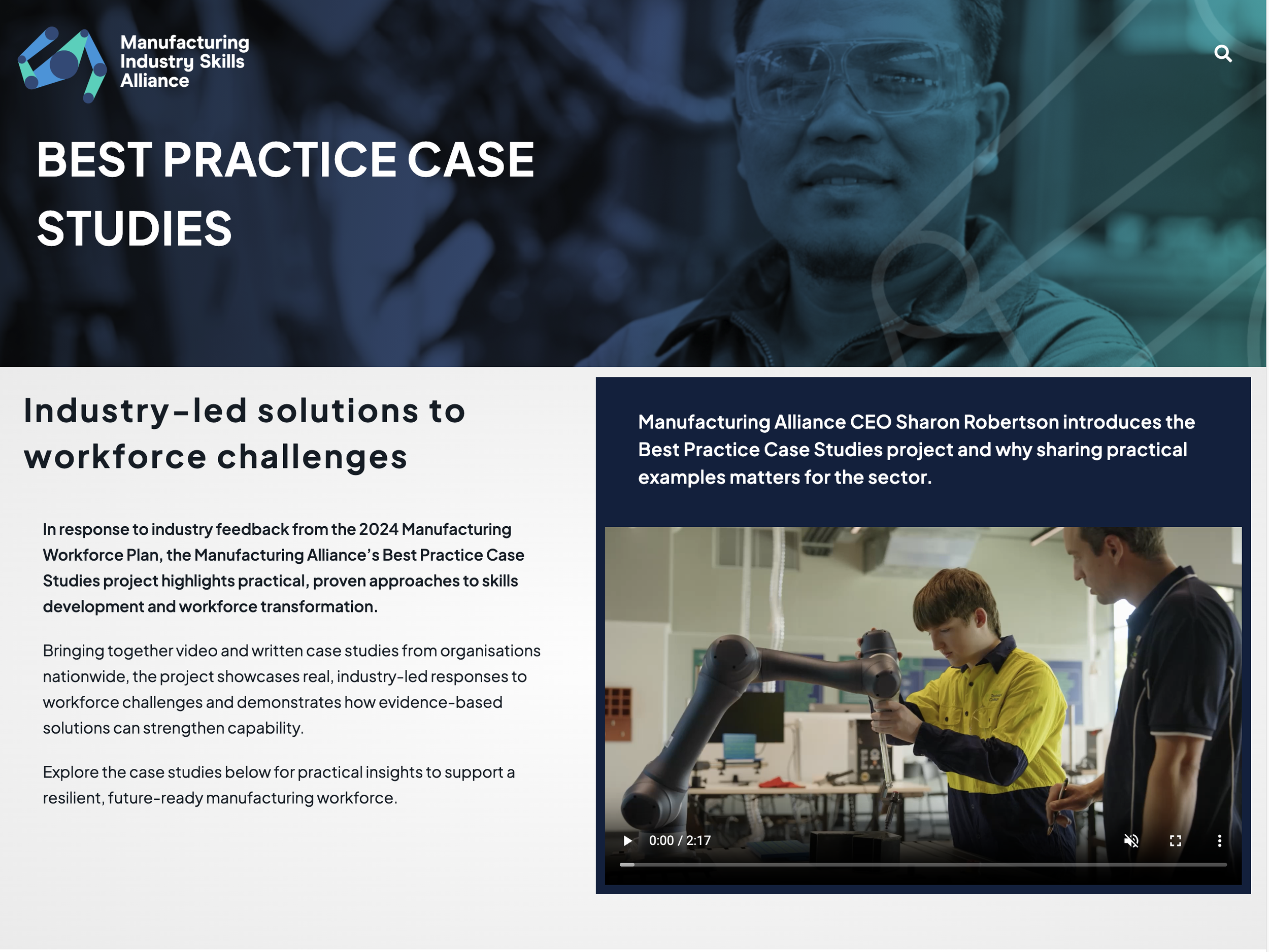 Manufacturing Industry Skills Alliance

BEST PRACTICE CASE STUDIES

Industry-led solutions to workforce challenges

In response to industry feedback from the 2024 Manufacturing Workforce Plan, the Manufacturing Alliance's Best Practice Case Studies project highlights practical, proven approaches to skills development and workforce transformation.

Bringing together video and written case studies from organisations nationwide, the project showcases real, industry-led responses to workforce challenges and demonstrates how evidence-based solutions can strengthen capability.

Explore the case studies below for practical insights to support a resilient, future-ready manufacturing workforce.

Manufacturing Alliance CEO Sharon Robertson introduces the Best Practice Case Studies project and why sharing practical examples matters for the sector.

0:00 / 2:17